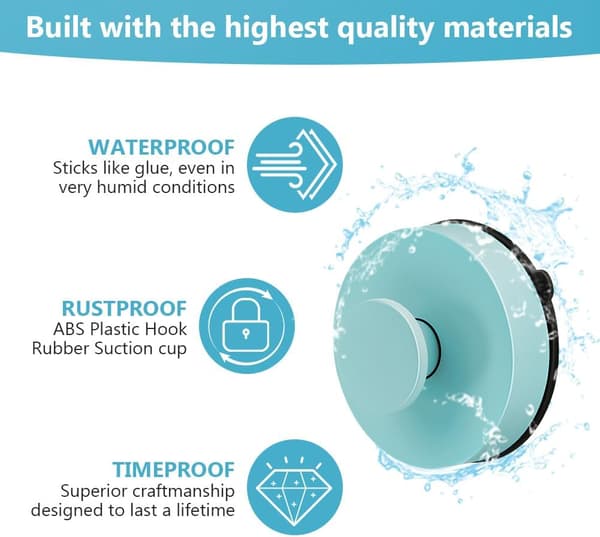 Built with the highest quality materials

WATERPROOF
Sticks like glue, even in very humid conditions

RUSTPROOF
ABS Plastic Hook
Rubber Suction cup

TIMEPROOF
Superior craftmanship designed to last a lifetime